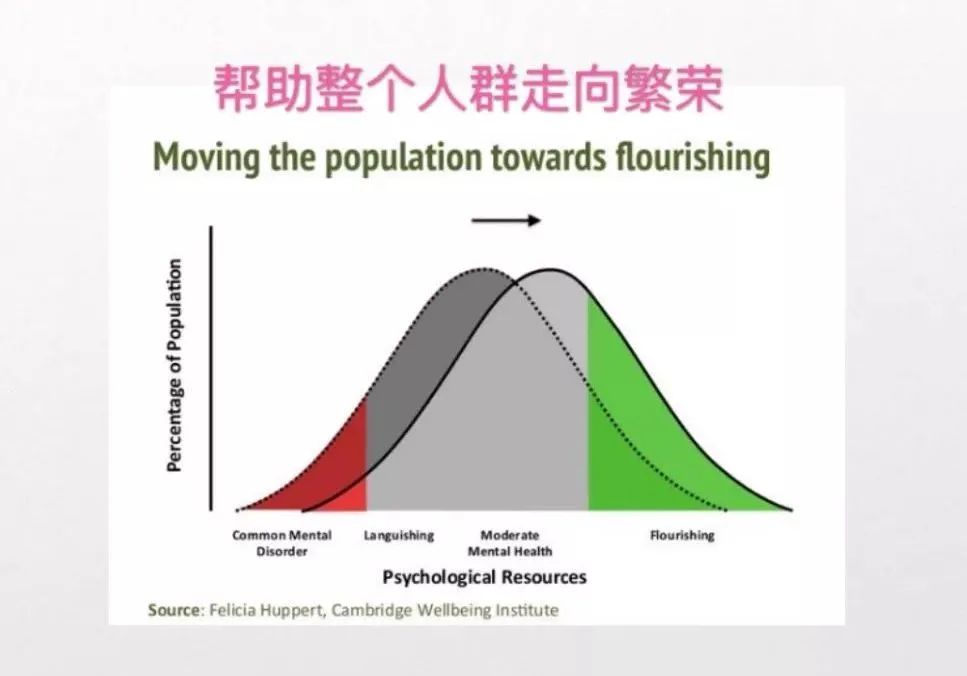 帮助整个人群走向繁荣

Moving the population towards flourishing

Percentage of Population

Common Mental Disorder

Languishing

Moderate Mental Health

Flourishing

Psychological Resources

Source: Felicia Huppert, Cambridge Wellbeing Institute